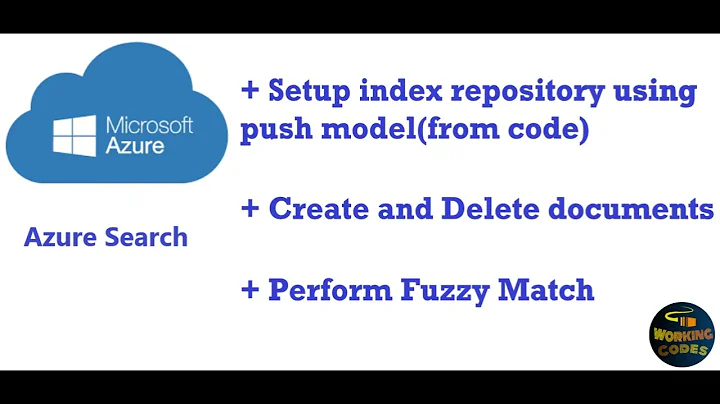 Microsoft Azure

Azure Search

+ Setup index repository using push model(from code)

+ Create and Delete documents

+ Perform Fuzzy Match

WORKING CODES